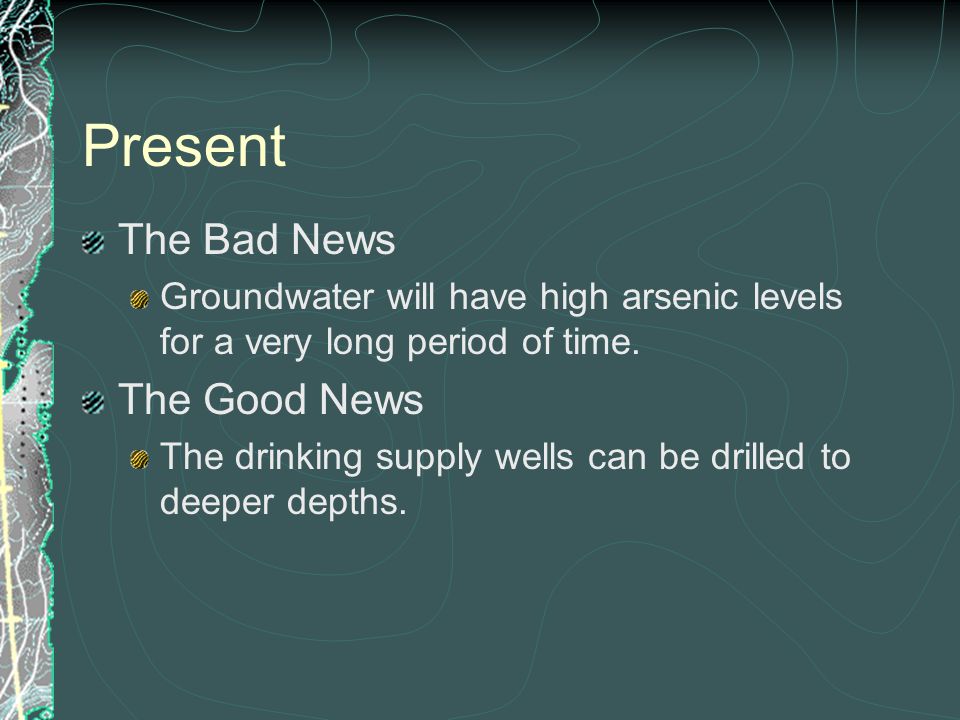 Present

The Bad News

Groundwater will have high arsenic levels for a very long period of time.

The Good News

The drinking supply wells can be drilled to deeper depths.